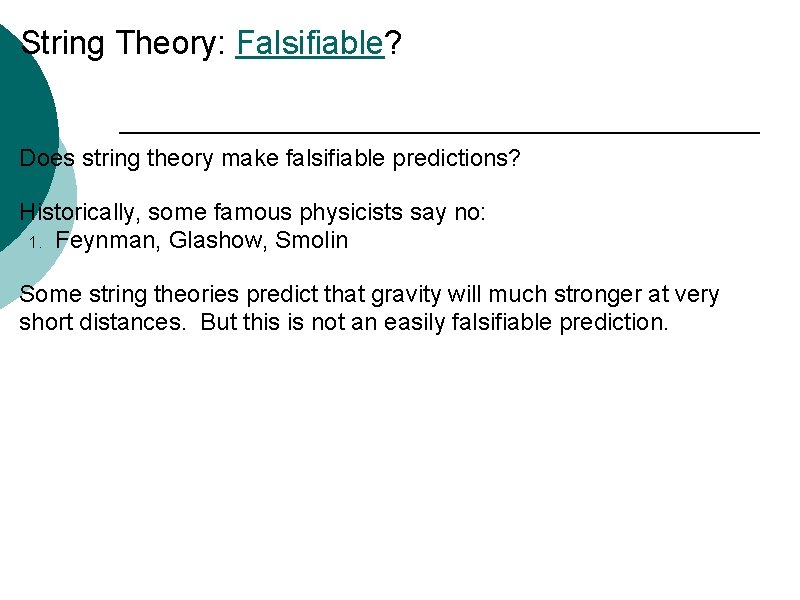 String Theory: Falsifiable?

Does string theory make falsifiable predictions?

Historically, some famous physicists say no:
1. Feynman, Glashow, Smolin

Some string theories predict that gravity will much stronger at very short distances. But this is not an easily falsifiable prediction.